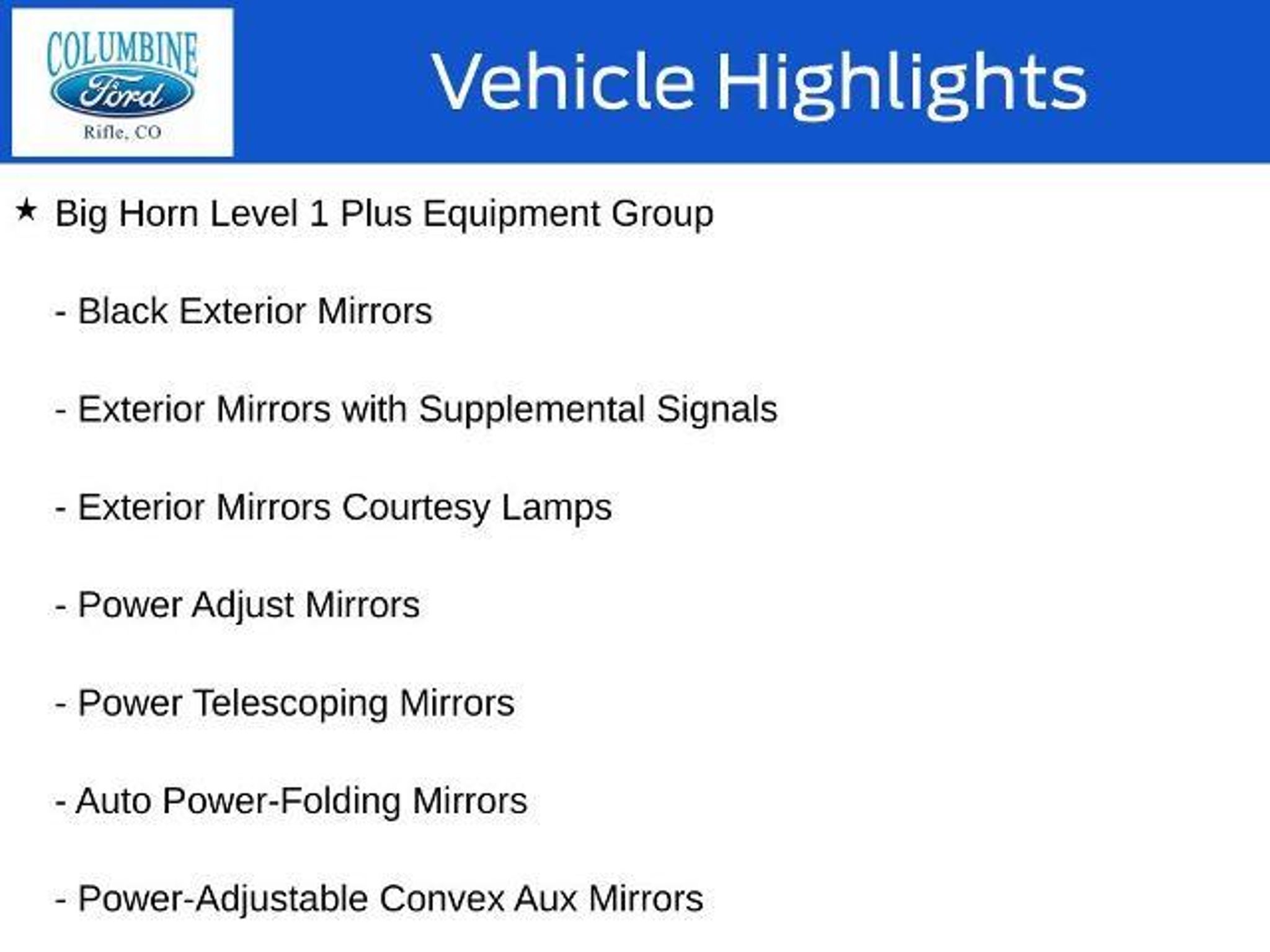 COLUMBINE
Ford
Rifle, CO

Vehicle Highlights

★ Big Horn Level 1 Plus Equipment Group

- Black Exterior Mirrors

- Exterior Mirrors with Supplemental Signals

- Exterior Mirrors Courtesy Lamps

- Power Adjust Mirrors

- Power Telescoping Mirrors

- Auto Power-Folding Mirrors

- Power-Adjustable Convex Aux Mirrors